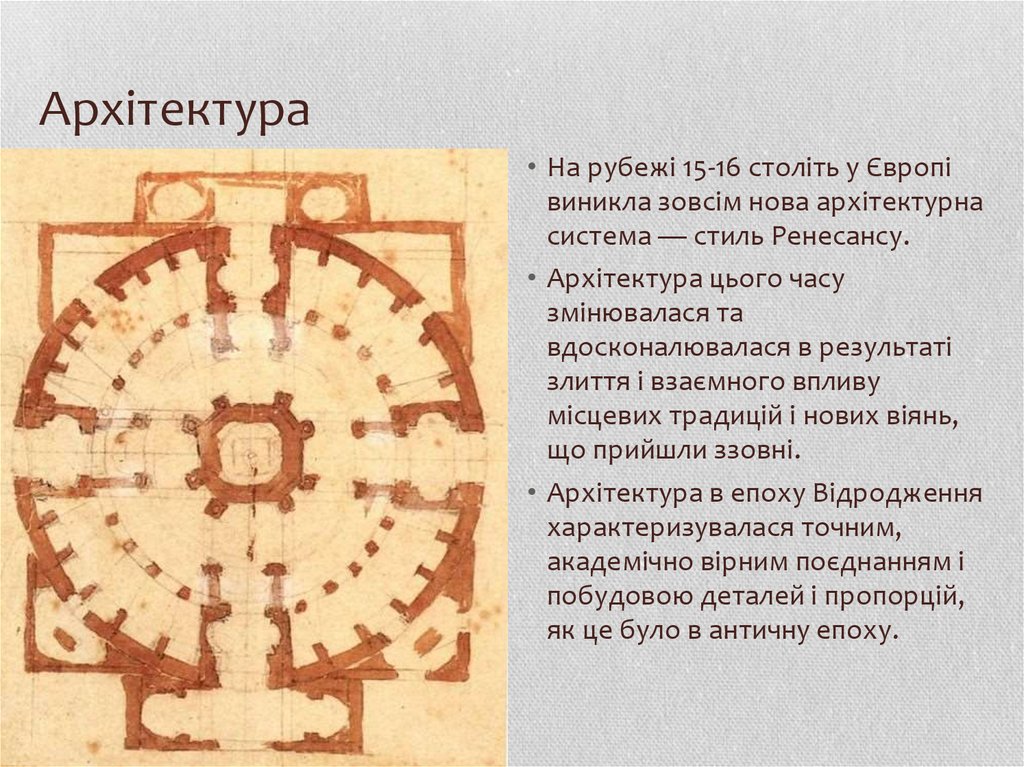 Архітектура

• На рубежі 15-16 століть у Європі виникла зовсім нова архітектурна система — стиль Ренесансу.

• Архітектура цього часу змінювалася та вдосконалювалася в результаті злиття і взаємного впливу місцевих традицій і нових віянь, що прийшли ззовні.

• Архітектура в епоху Відродження характеризувалася точним, академічно вірним поєднанням і побудовою деталей і пропорцій, як це було в античну епоху.